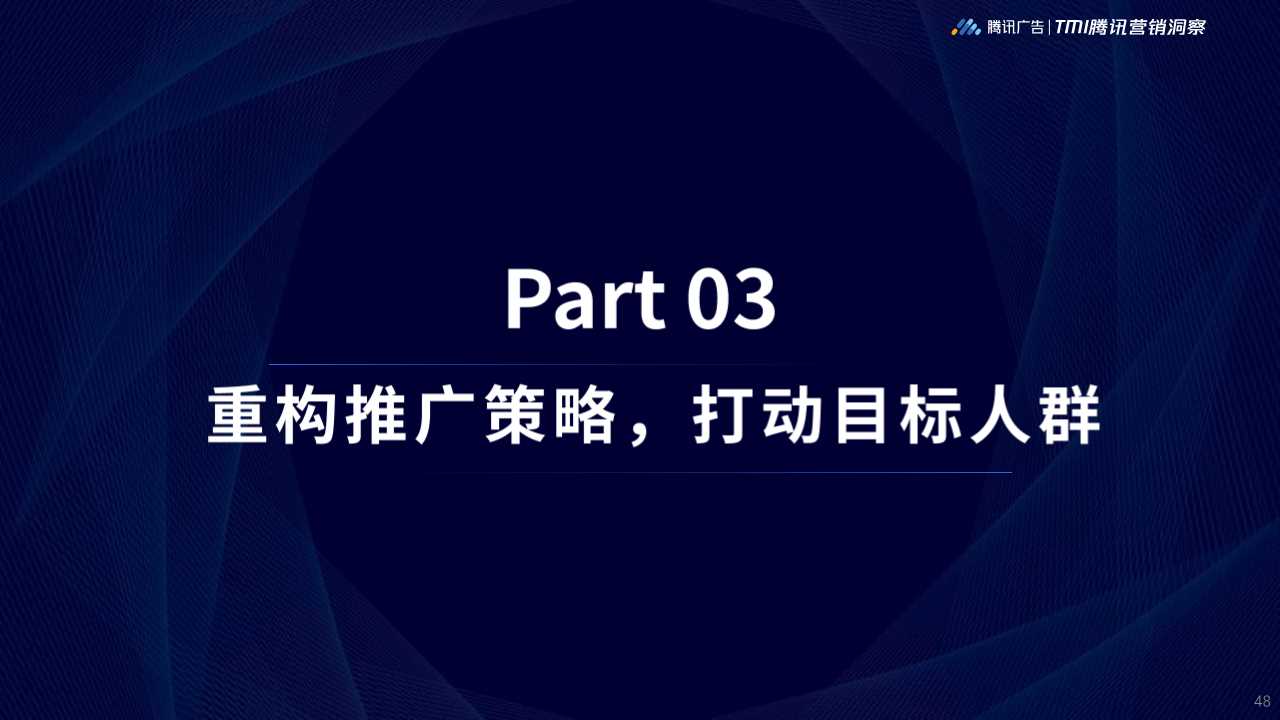 腾讯广告 | TMI腾讯营销洞察

Part 03

重构推广策略，打动目标人群

48